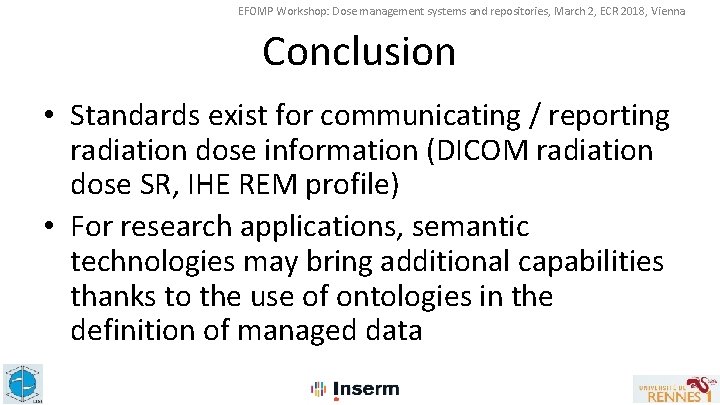 EFOMP Workshop: Dose management systems and repositories, March 2, ECR 2018, Vienna

Conclusion

• Standards exist for communicating / reporting radiation dose information (DICOM radiation dose SR, IHE REM profile)
• For research applications, semantic technologies may bring additional capabilities thanks to the use of ontologies in the definition of managed data

Inserm

UNIVERSITÉ DE RENNES 1